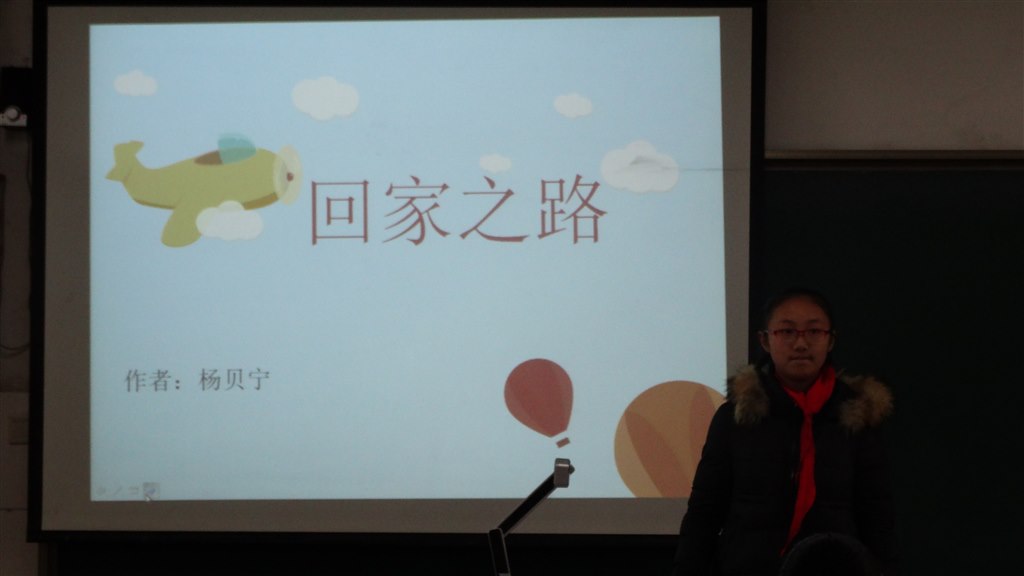 回家之路

作者：杨贝宁